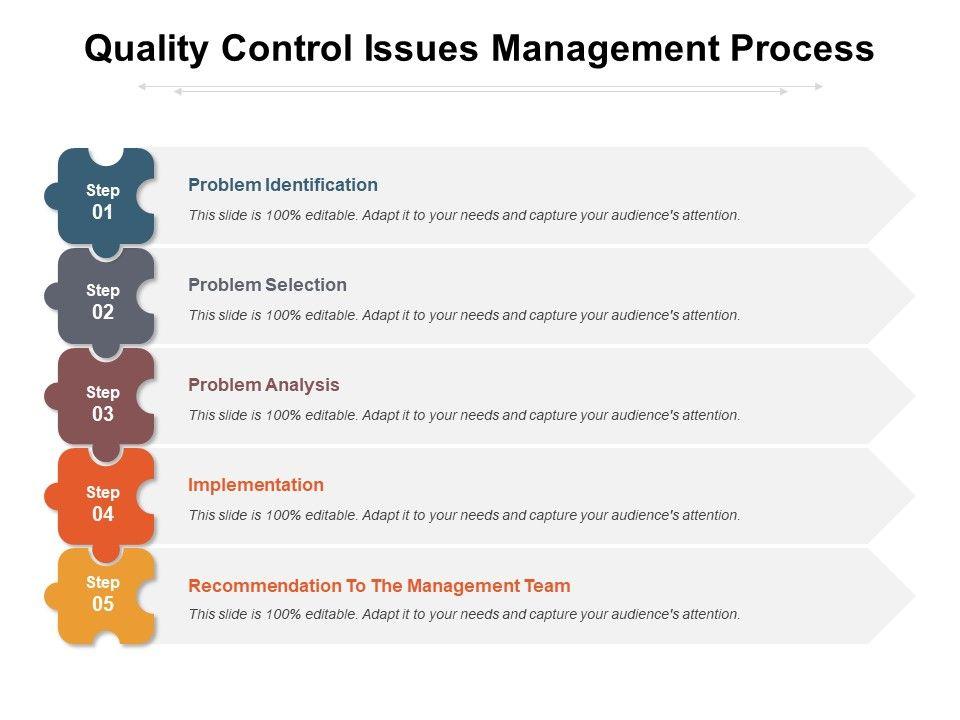 Quality Control Issues Management Process

Step
01

Problem Identification

This slide is 100% editable. Adapt it to your needs and capture your audience's attention.

Step
02

Problem Selection

This slide is 100% editable. Adapt it to your needs and capture your audience's attention.

Step
03

Problem Analysis

This slide is 100% editable. Adapt it to your needs and capture your audience's attention.

Step
04

Implementation

This slide is 100% editable. Adapt it to your needs and capture your audience's attention.

Step
05

Recommendation To The Management Team

This slide is 100% editable. Adapt it to your needs and capture your audience's attention.